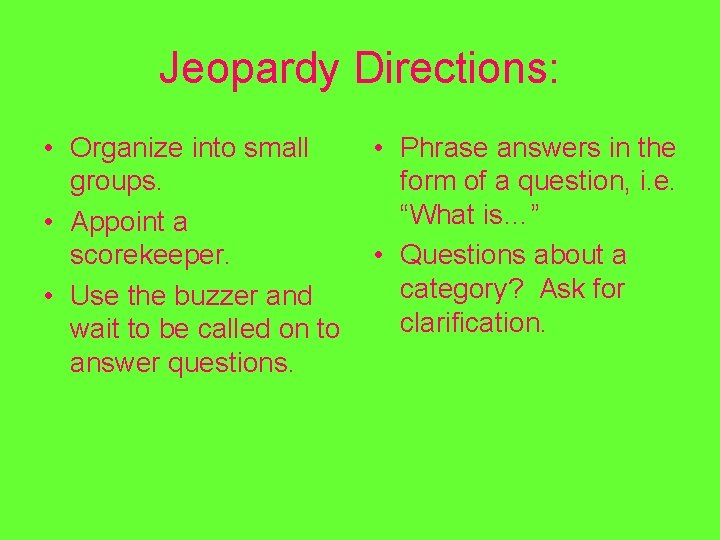 Jeopardy Directions:

• Organize into small groups.
• Appoint a scorekeeper.
• Use the buzzer and wait to be called on to answer questions.

• Phrase answers in the form of a question, i.e. “What is…”
• Questions about a category? Ask for clarification.